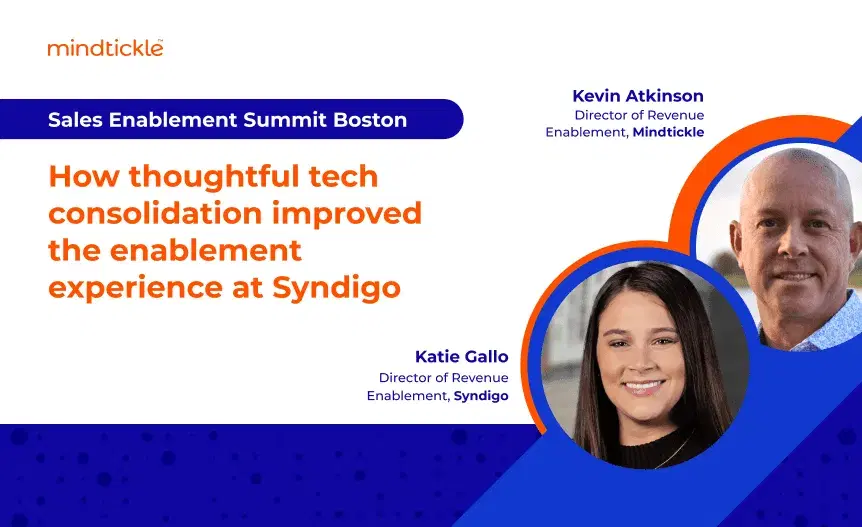 mindtickle

Sales Enablement Summit Boston

How thoughtful tech consolidation improved the enablement experience at Syndigo

Kevin Atkinson
Director of Revenue Enablement, Mindtickle

Katie Gallo
Director of Revenue Enablement, Syndigo